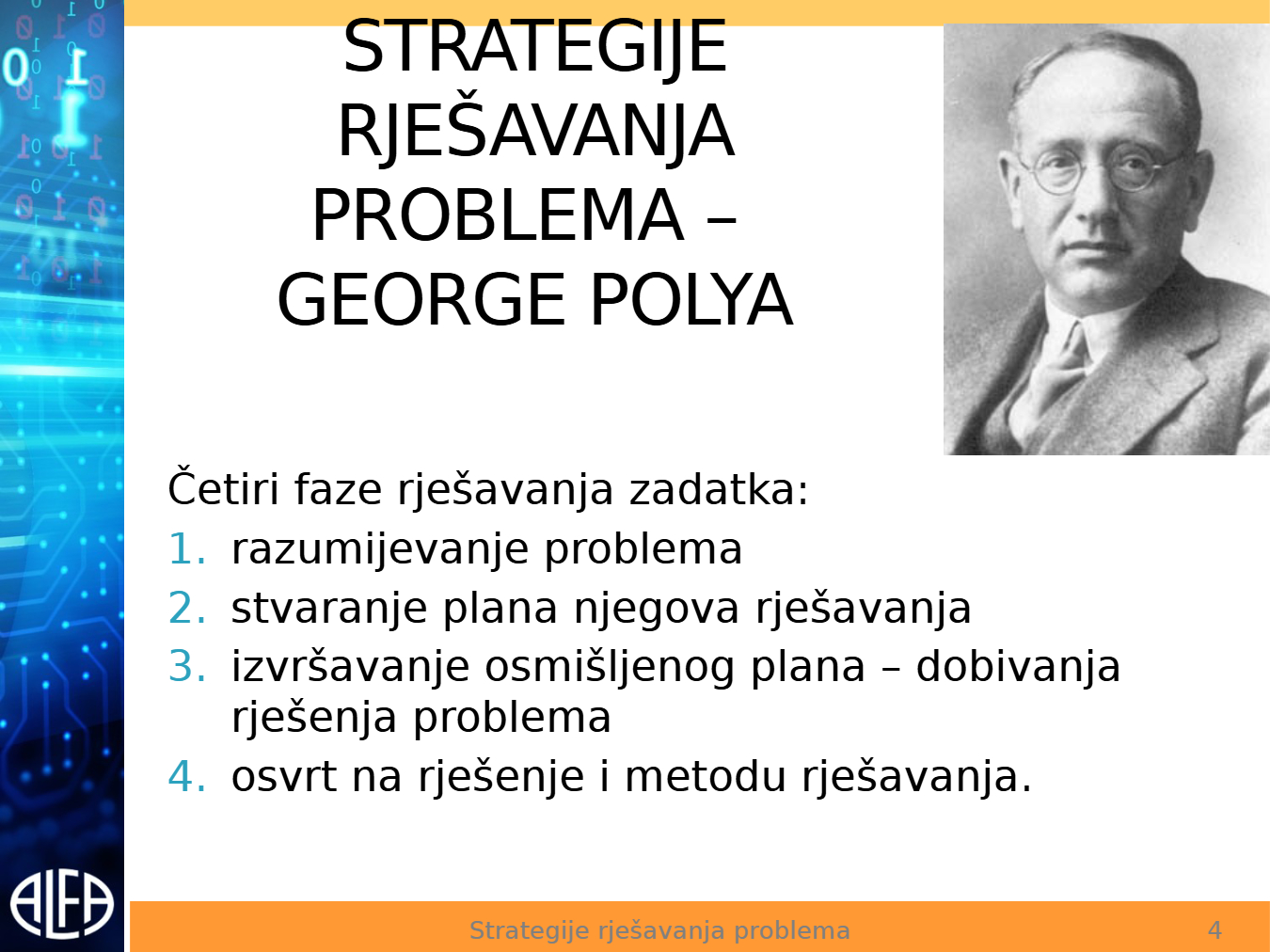 STRATEGIJE RJEŠAVANJA PROBLEMA – GEORGE POLYA

Četiri faze rješavanja zadatka:

1. razumijevanje problema
2. stvaranje plana njegova rješavanja
3. izvršavanje osmišljenog plana – dobivanja rješenja problema
4. osvrt na rješenje i metodu rješavanja.

ALFA

Strategije rješavanja problema

4